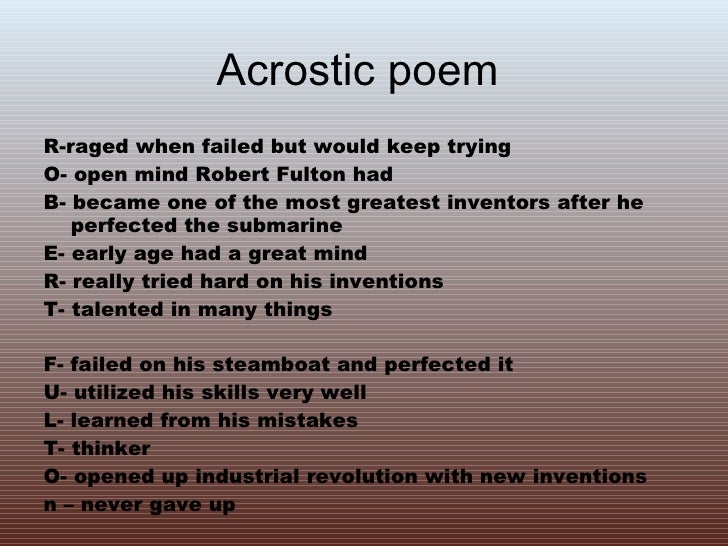 Acrostic poem

R-raged when failed but would keep trying
O- open mind Robert Fulton had
B- became one of the most greatest inventors after he perfected the submarine
E- early age had a great mind
R- really tried hard on his inventions
T- talented in many things

F- failed on his steamboat and perfected it
U- utilized his skills very well
L- learned from his mistakes
T- thinker
O- opened up industrial revolution with new inventions
n – never gave up